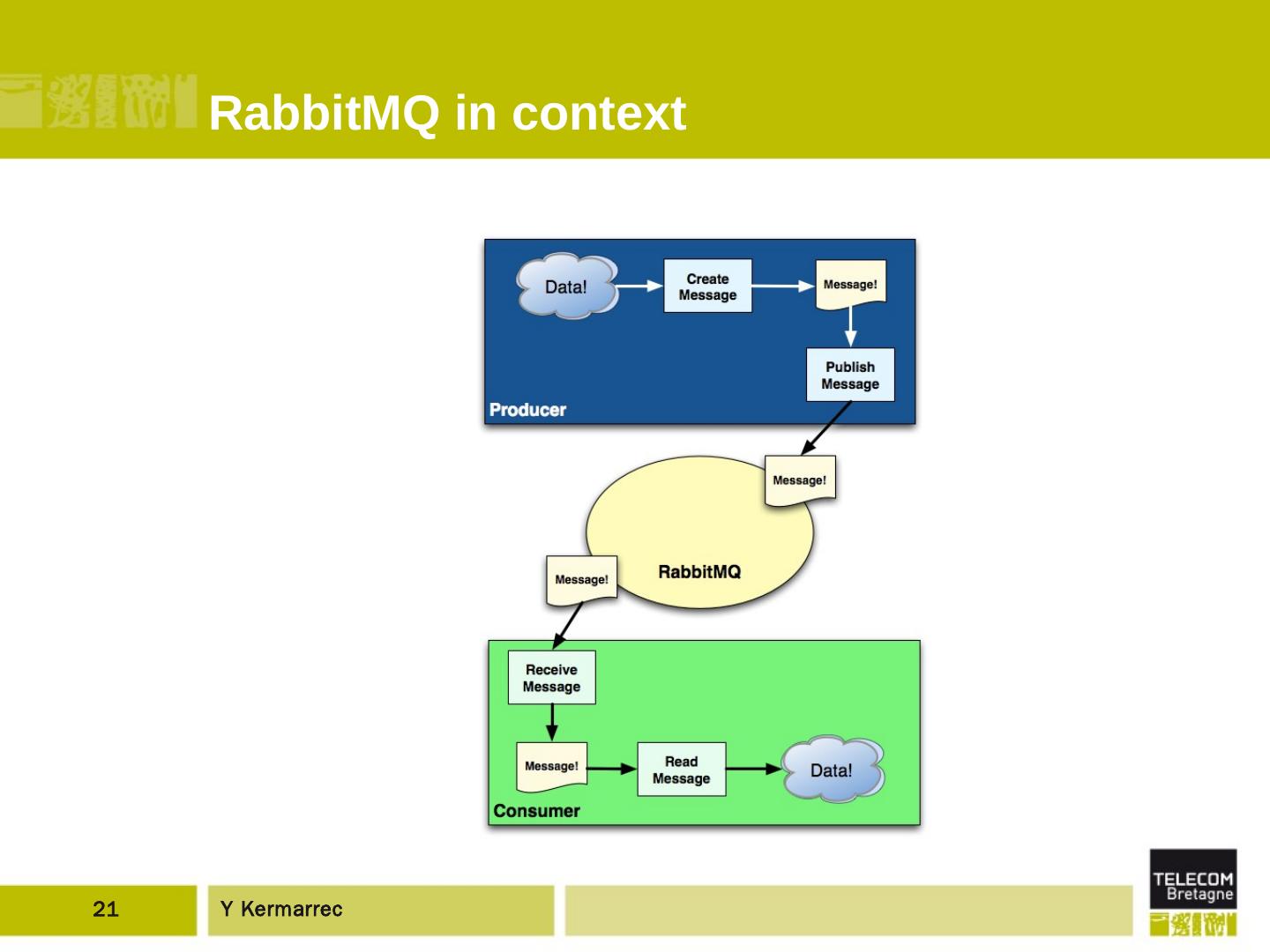 RabbitMQ in context

Data!

Create Message

Message!

Publish Message

Producer

Message!

RabbitMQ

Message!

Receive Message

Message!

Read Message

Data!

Consumer

21

Y Kermarrec

TELECOM Bretagne